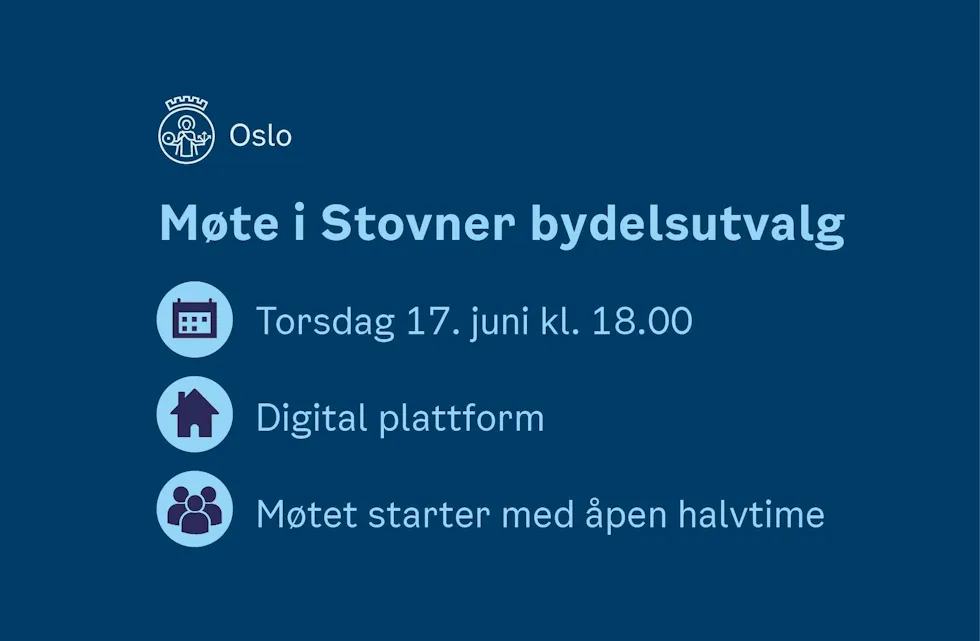 Oslo

Møte i Stovner bydelsutvalg

Torsdag 17. juni kl. 18.00

Digital plattform

Møtet starter med åpen halvtime